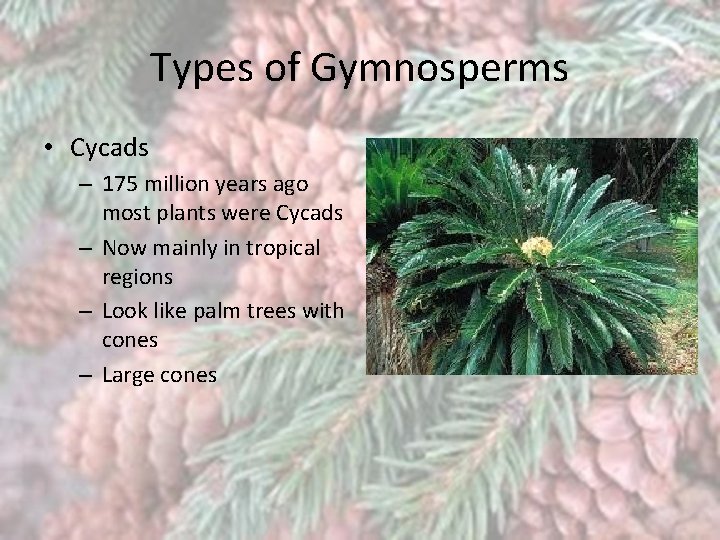 Types of Gymnosperms

• Cycads
  – 175 million years ago most plants were Cycads
  – Now mainly in tropical regions
  – Look like palm trees with cones
  – Large cones